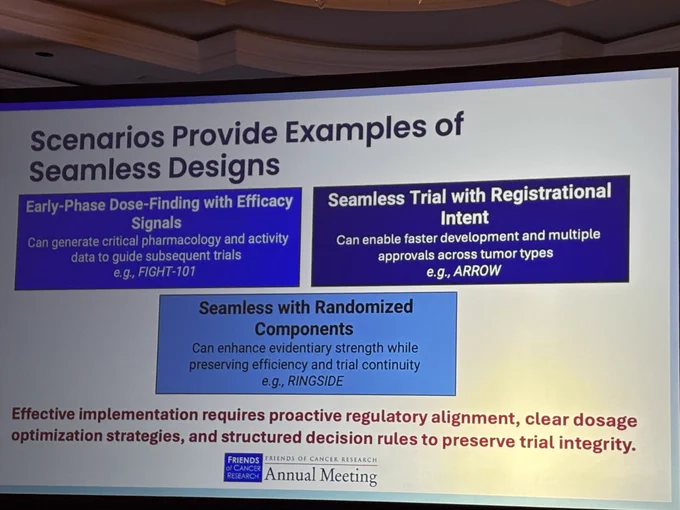 Scenarios Provide Examples of Seamless Designs

Early-Phase Dose-Finding with Efficacy Signals
Can generate critical pharmacology and activity data to guide subsequent trials
e.g., FIGHT-101

Seamless Trial with Registrational Intent
Can enable faster development and multiple approvals across tumor types
e.g., ARROW

Seamless with Randomized Components
Can enhance evidentiary strength while preserving efficiency and trial continuity
e.g., RINGSIDE

Effective implementation requires proactive regulatory alignment, clear dosage optimization strategies, and structured decision rules to preserve trial integrity.

FRIENDS of CANCER RESEARCH FRIENDS OF CANCER RESEARCH Annual Meeting